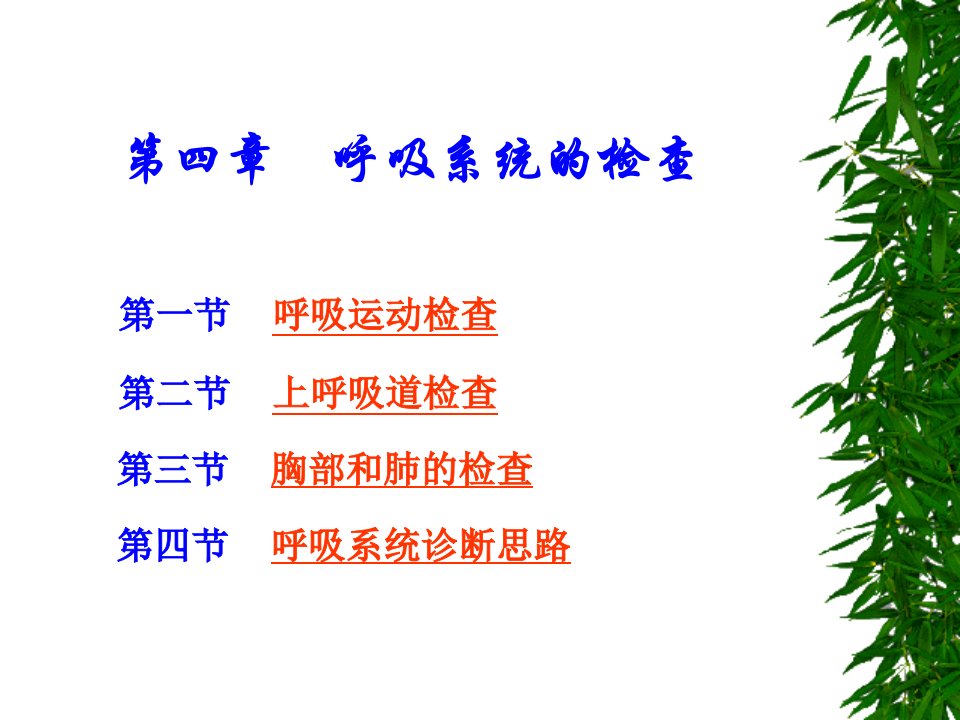 第四章　呼吸系统的检查

第一节　呼吸运动检查

第二节　上呼吸道检查

第三节　胸部和肺的检查

第四节　呼吸系统诊断思路